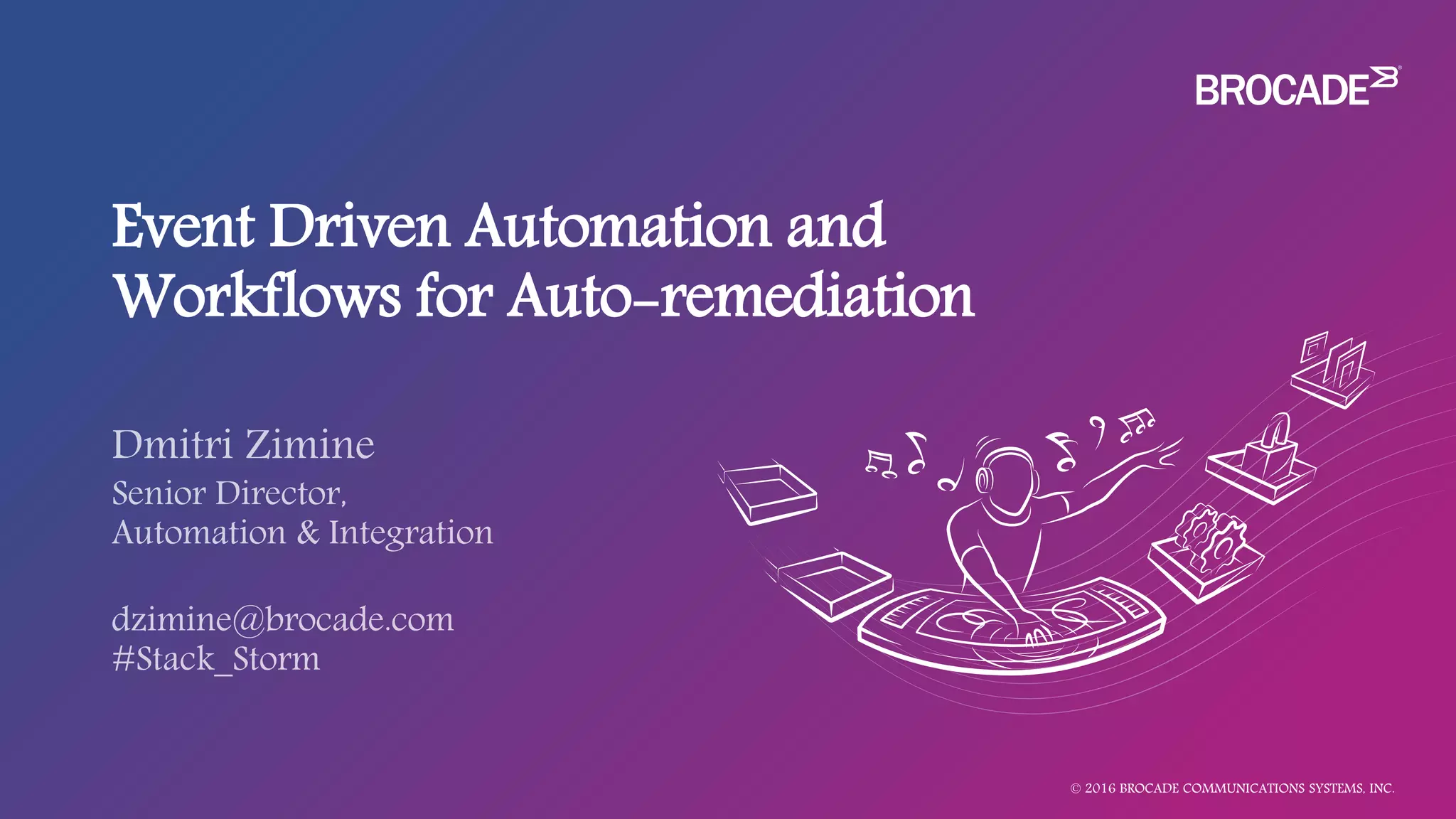 BROCADE

Event Driven Automation and Workflows for Auto-remediation

Dmitri Zimine
Senior Director,
Automation & Integration

dzimine@brocade.com
#Stack_Storm

© 2016 BROCADE COMMUNICATIONS SYSTEMS, INC.